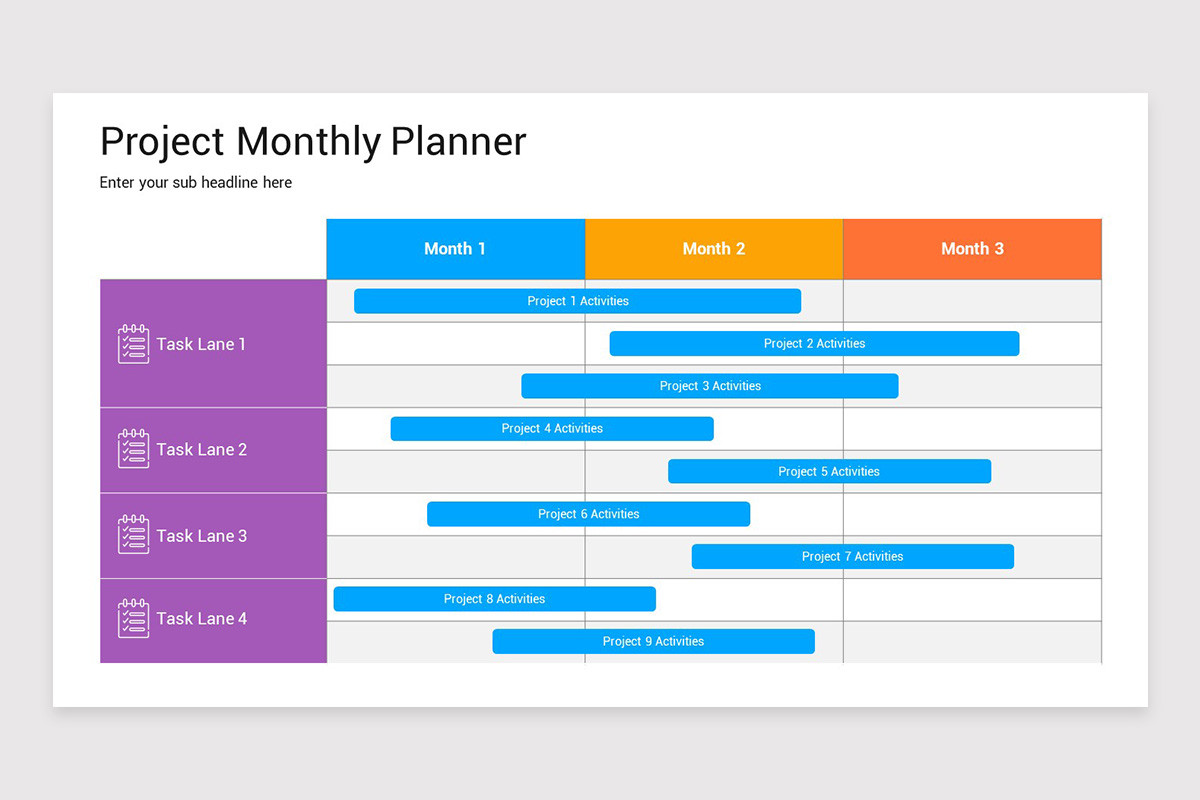 Project Monthly Planner

Enter your sub headline here

Month 1

Month 2

Month 3

Task Lane 1

Project 1 Activities

Project 2 Activities

Project 3 Activities

Task Lane 2

Project 4 Activities

Project 5 Activities

Task Lane 3

Project 6 Activities

Project 7 Activities

Task Lane 4

Project 8 Activities

Project 9 Activities